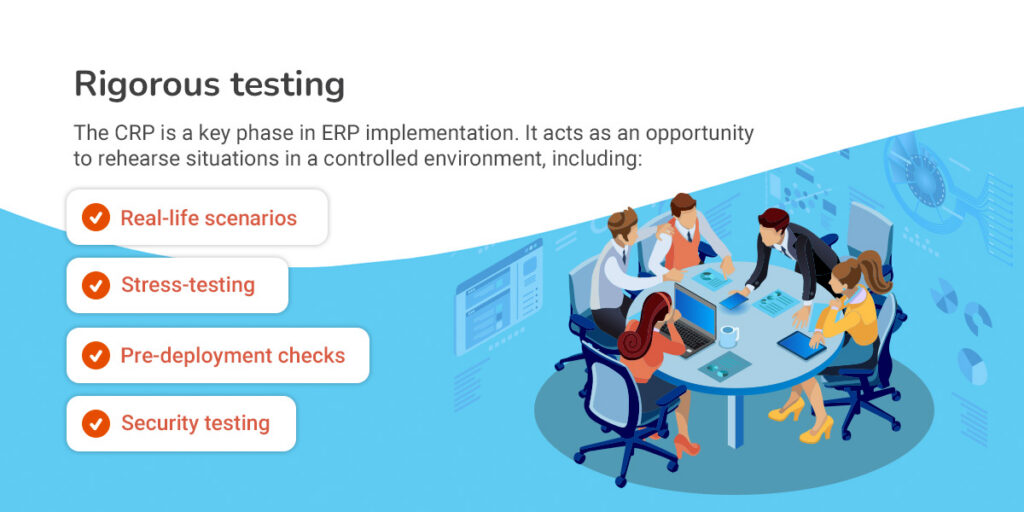 Rigorous testing

The CRP is a key phase in ERP implementation. It acts as an opportunity to rehearse situations in a controlled environment, including:

Real-life scenarios

Stress-testing

Pre-deployment checks

Security testing